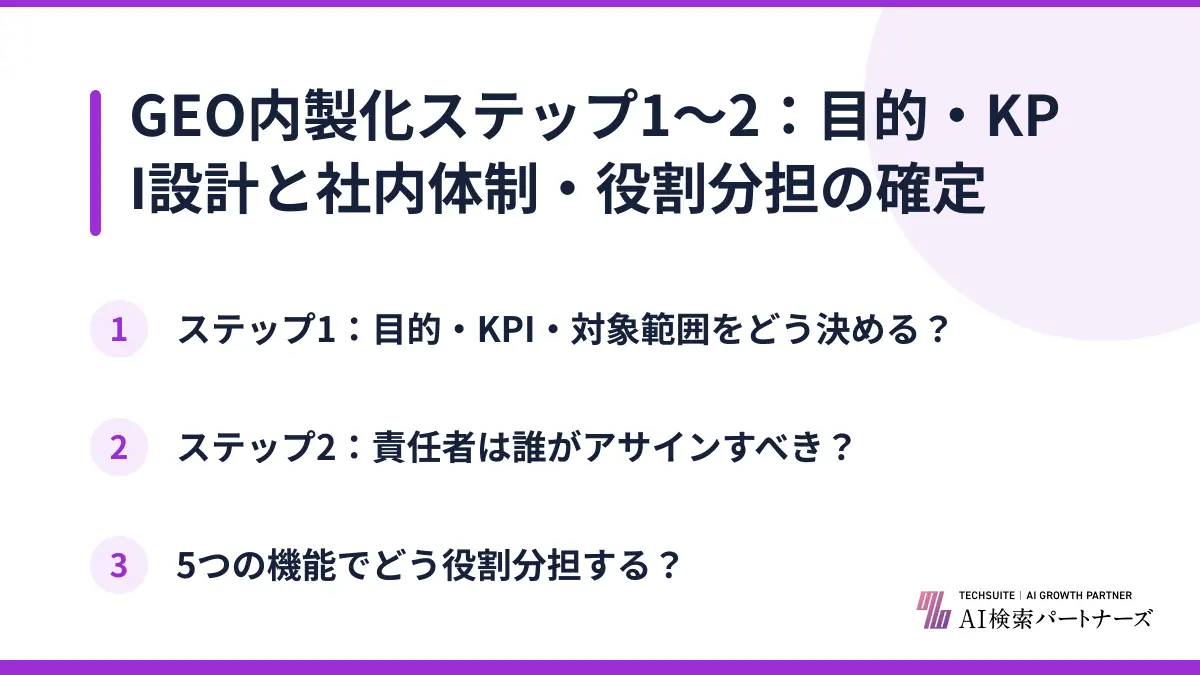 GEO内製化ステップ1〜2：目的・KPI設計と社内体制・役割分担の確定

1 ステップ1：目的・KPI・対象範囲をどう決める？

2 ステップ2：責任者は誰がアサインすべき？

3 5つの機能でどう役割分担する？

TECHSUITE | AI GROWTH PARTNER
AI検索パートナーズ